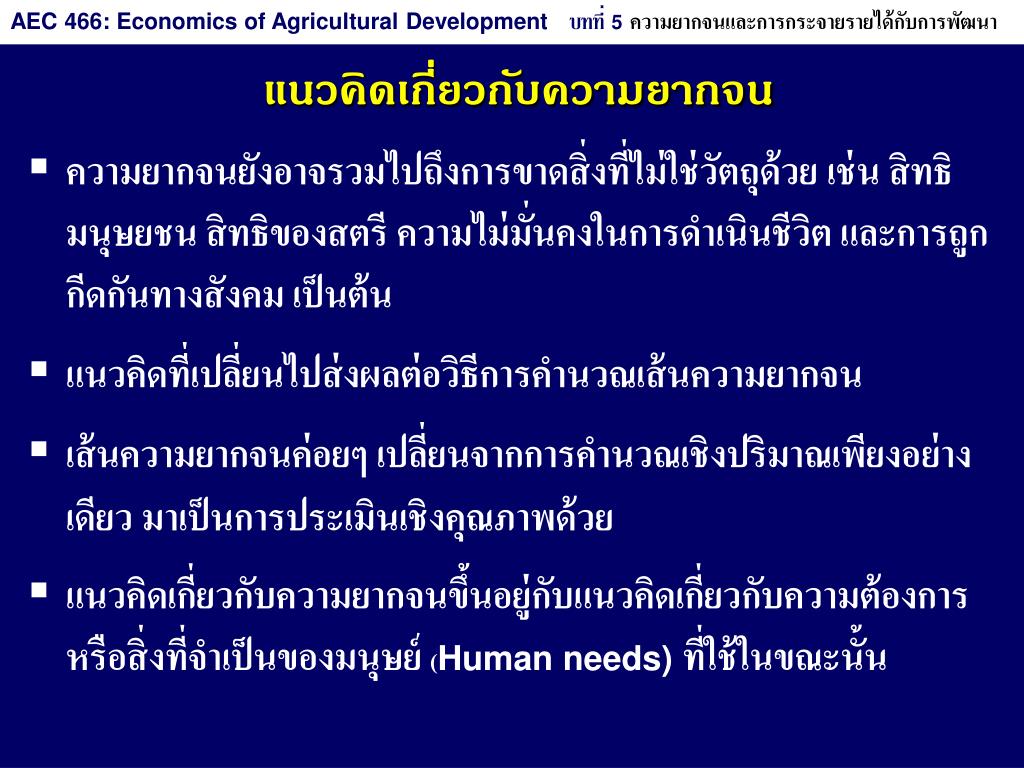 AEC 466: Economics of Agricultural Development บทที่ 5 ความยากจนและการกระจายรายได้กับการพัฒนา

แนวคิดเกี่ยวกับความยากจน

▪ ความยากจนยังอาจรวมไปถึงการขาดสิ่งที่ไม่ใช่วัตถุด้วย เช่น สิทธิมนุษยชน สิทธิของสตรี ความไม่มั่นคงในการดำเนินชีวิต และการถูกกีดกันทางสังคม เป็นต้น

▪ แนวคิดที่เปลี่ยนไปส่งผลต่อวิธีการคำนวณเส้นความยากจน

▪ เส้นความยากจนค่อยๆ เปลี่ยนจากการคำนวณเชิงปริมาณเพียงอย่างเดียว มาเป็นการประเมินเชิงคุณภาพด้วย

▪ แนวคิดเกี่ยวกับความยากจนขึ้นอยู่กับแนวคิดเกี่ยวกับความต้องการหรือสิ่งที่จำเป็นของมนุษย์ (Human needs) ที่ใช้ในขณะนั้น